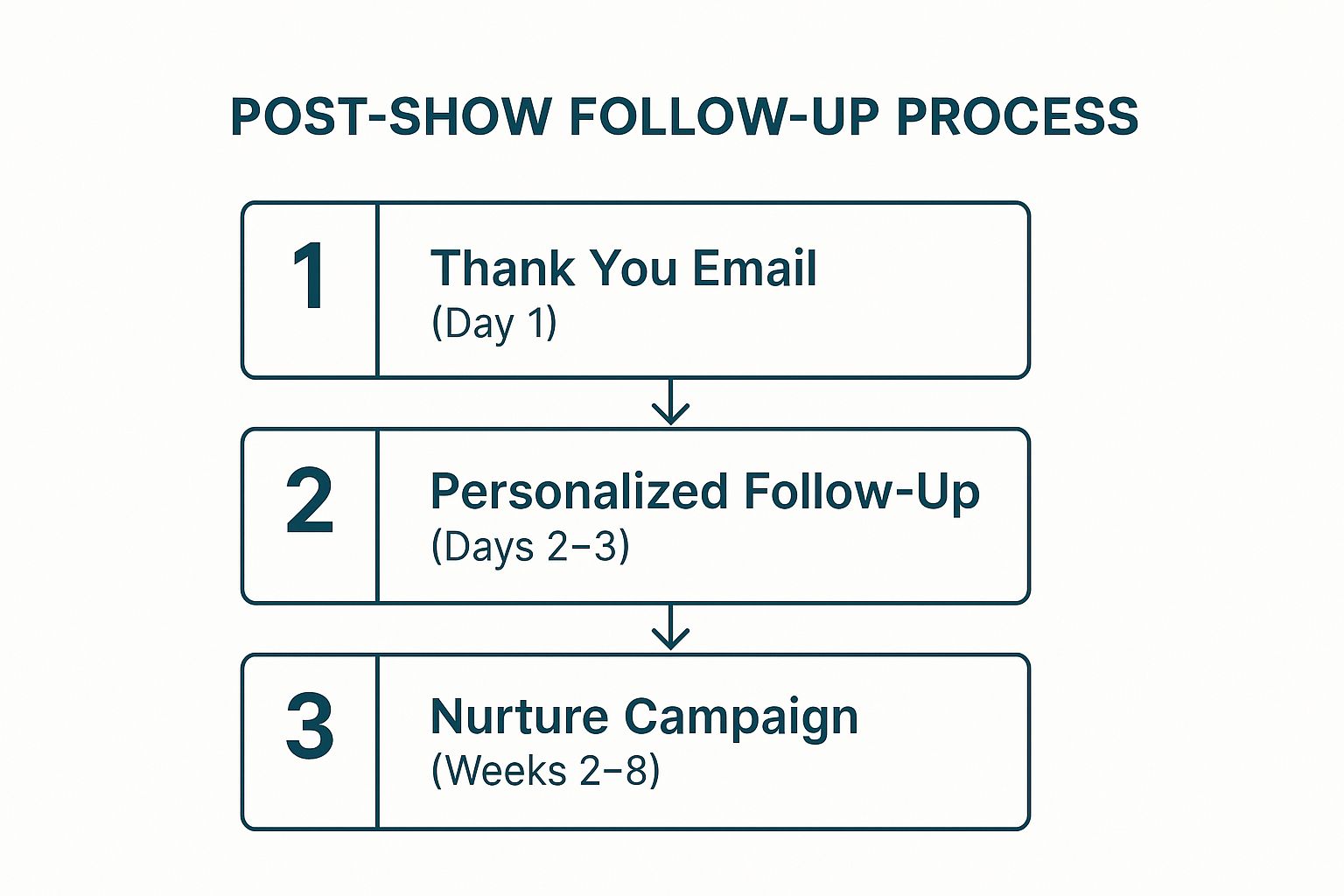 POST-SHOW FOLLOW-UP PROCESS

1 Thank You Email
(Day 1)

2 Personalized Follow-Up
(Days 2–3)

3 Nurture Campaign
(Weeks 2–8)